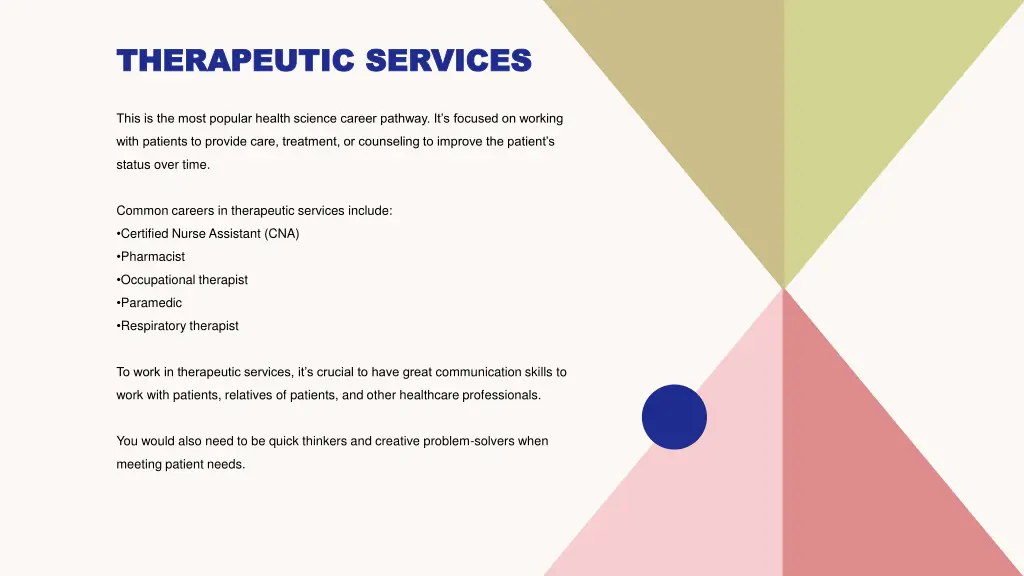 THERAPEUTIC SERVICES

This is the most popular health science career pathway. It's focused on working with patients to provide care, treatment, or counseling to improve the patient's status over time.

Common careers in therapeutic services include:
•Certified Nurse Assistant (CNA)
•Pharmacist
•Occupational therapist
•Paramedic
•Respiratory therapist

To work in therapeutic services, it's crucial to have great communication skills to work with patients, relatives of patients, and other healthcare professionals.

You would also need to be quick thinkers and creative problem-solvers when meeting patient needs.